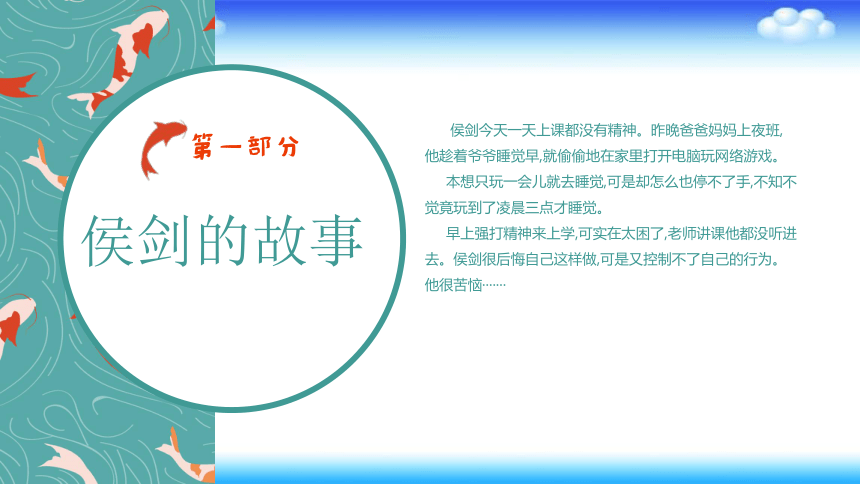 第一部分

侯剑的故事

侯剑今天一天上课都没有精神。昨晚爸爸妈妈上夜班,他趁着爷爷睡觉早,就偷偷地在家里打开电脑玩网络游戏。

本想只玩一会儿就去睡觉,可是却怎么也停不了手,不知不觉竟玩到了凌晨三点才睡觉。

早上强打精神来上学,可实在太困了,老师讲课他都没听进去。侯剑很后悔自己这样做,可是又控制不了自己的行为。他很苦恼……